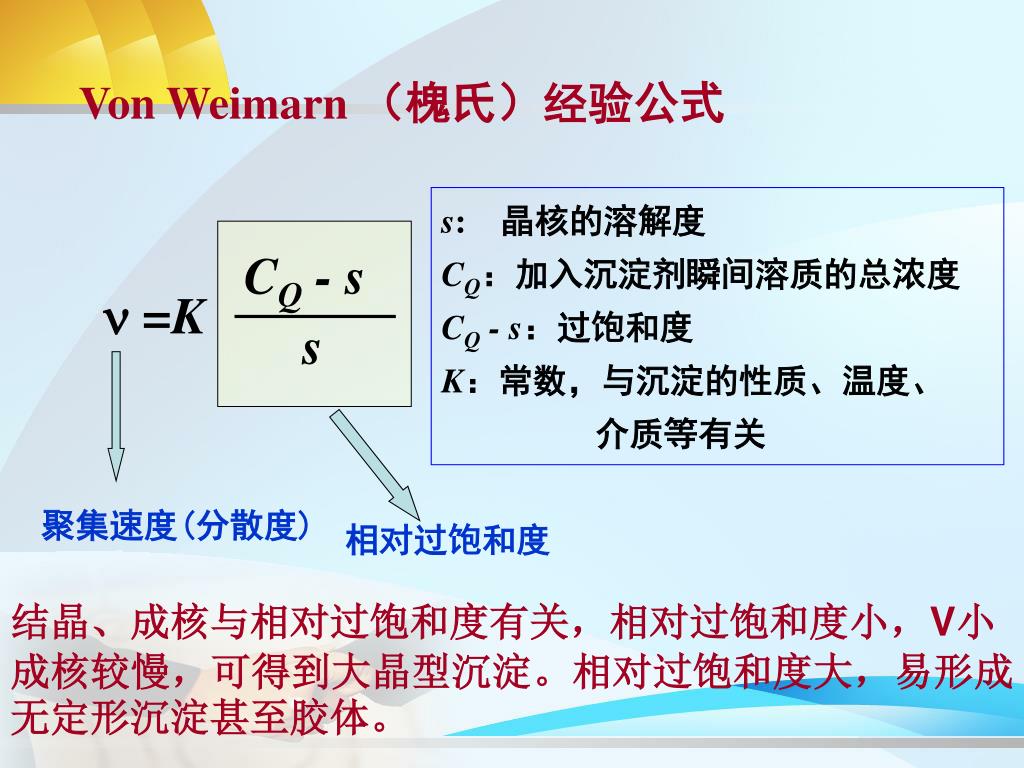 Von Weimarn （槐氏）经验公式

$\nu = K \frac{C_Q - s}{s}$

$s$： 晶核的溶解度
$C_Q$：加入沉淀剂瞬间溶质的总浓度
$C_Q - s$：过饱和度
$K$：常数，与沉淀的性质、温度、介质等有关

聚集速度(分散度)

相对过饱和度

结晶、成核与相对过饱和度有关，相对过饱和度小，V小成核较慢，可得到大晶型沉淀。相对过饱和度大，易形成无定形沉淀甚至胶体。